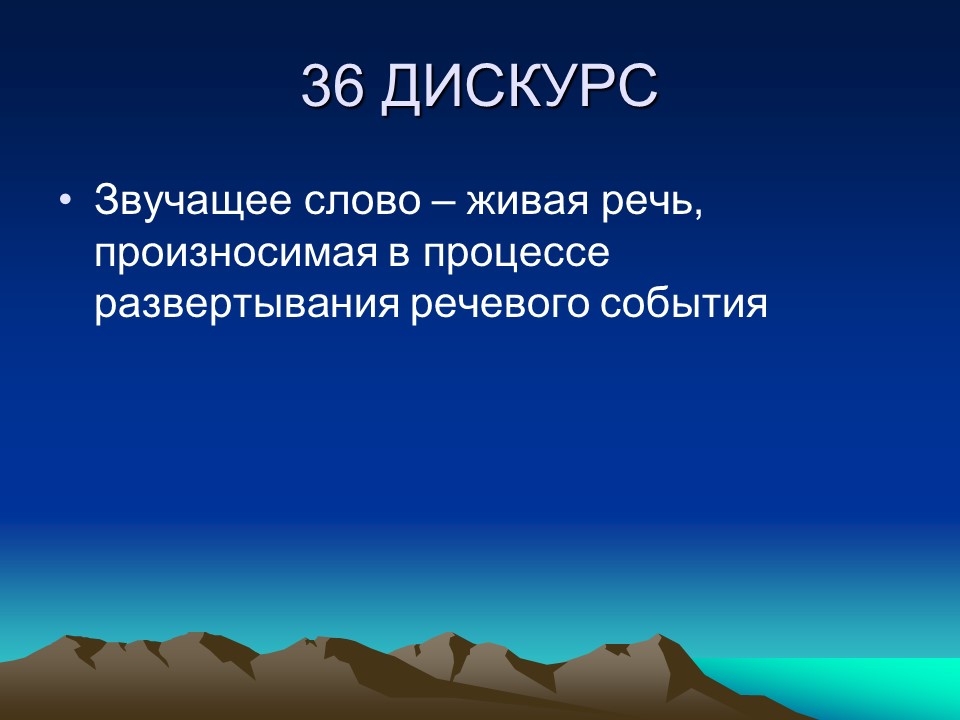 36 ДИСКУРС

• Звучащее слово – живая речь, произносимая в процессе развертывания речевого события